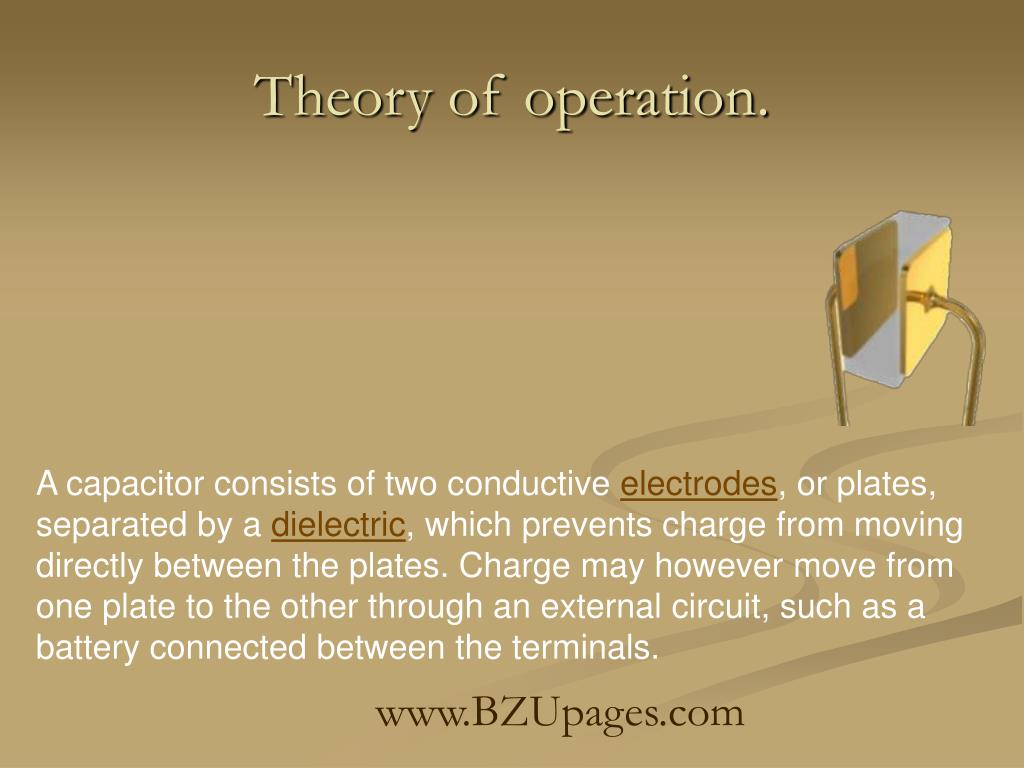 Theory of operation.

A capacitor consists of two conductive electrodes, or plates, separated by a dielectric, which prevents charge from moving directly between the plates. Charge may however move from one plate to the other through an external circuit, such as a battery connected between the terminals.

www.BZUpages.com